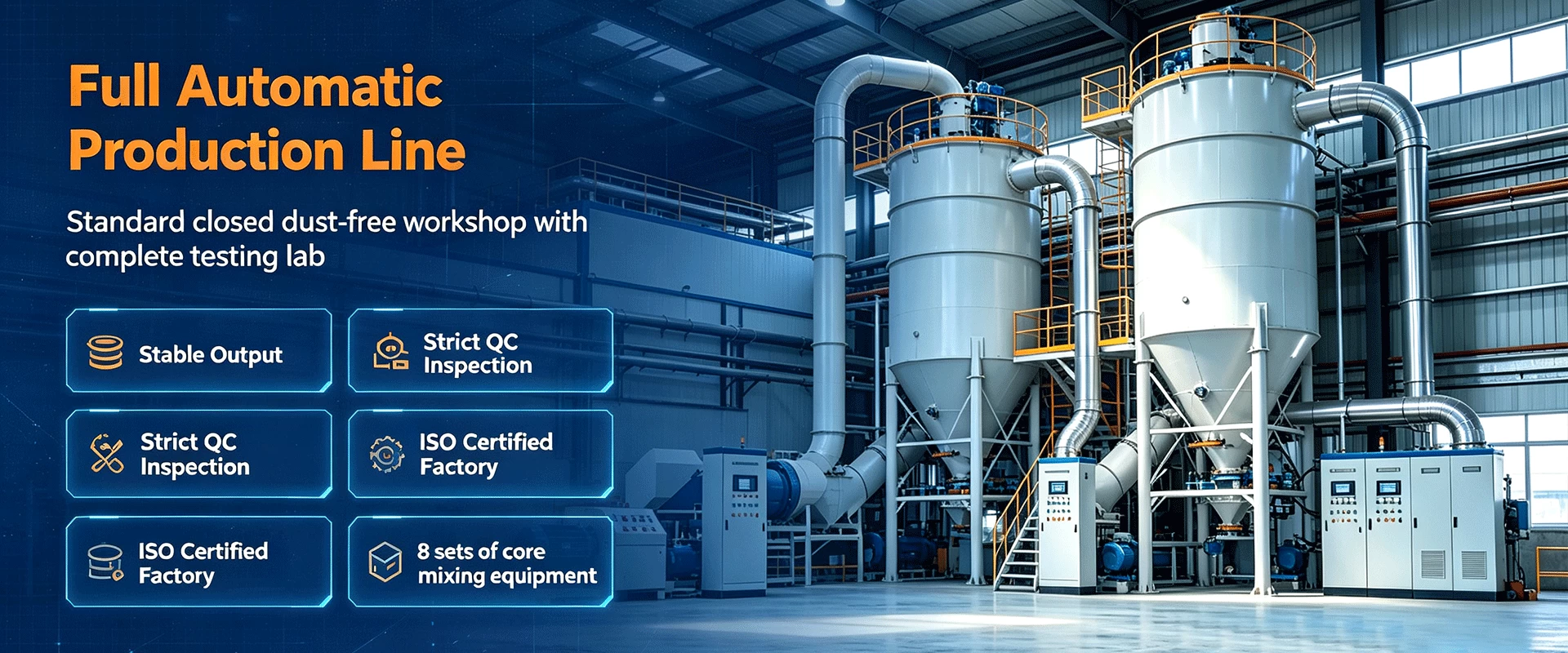 Full Automatic Production Line

Standard closed dust-free workshop with complete testing lab

Stable Output

Strict QC Inspection

Strict QC Inspection

ISO Certified Factory

ISO Certified Factory

8 sets of core mixing equipment